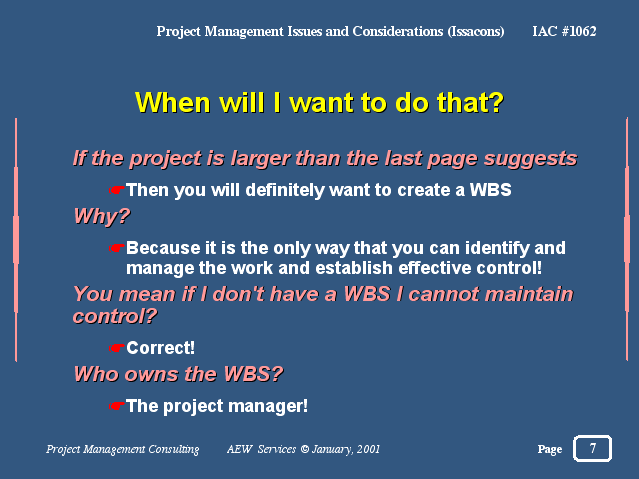 Project Management Issues and Considerations (Issacons) IAC #1062

When will I want to do that?

If the project is larger than the last page suggests

☛Then you will definitely want to create a WBS

Why?

☛Because it is the only way that you can identify and manage the work and establish effective control!

You mean if I don't have a WBS I cannot maintain control?

☛Correct!

Who owns the WBS?

☛The project manager!

Project Management Consulting AEW Services © January, 2001 Page 7